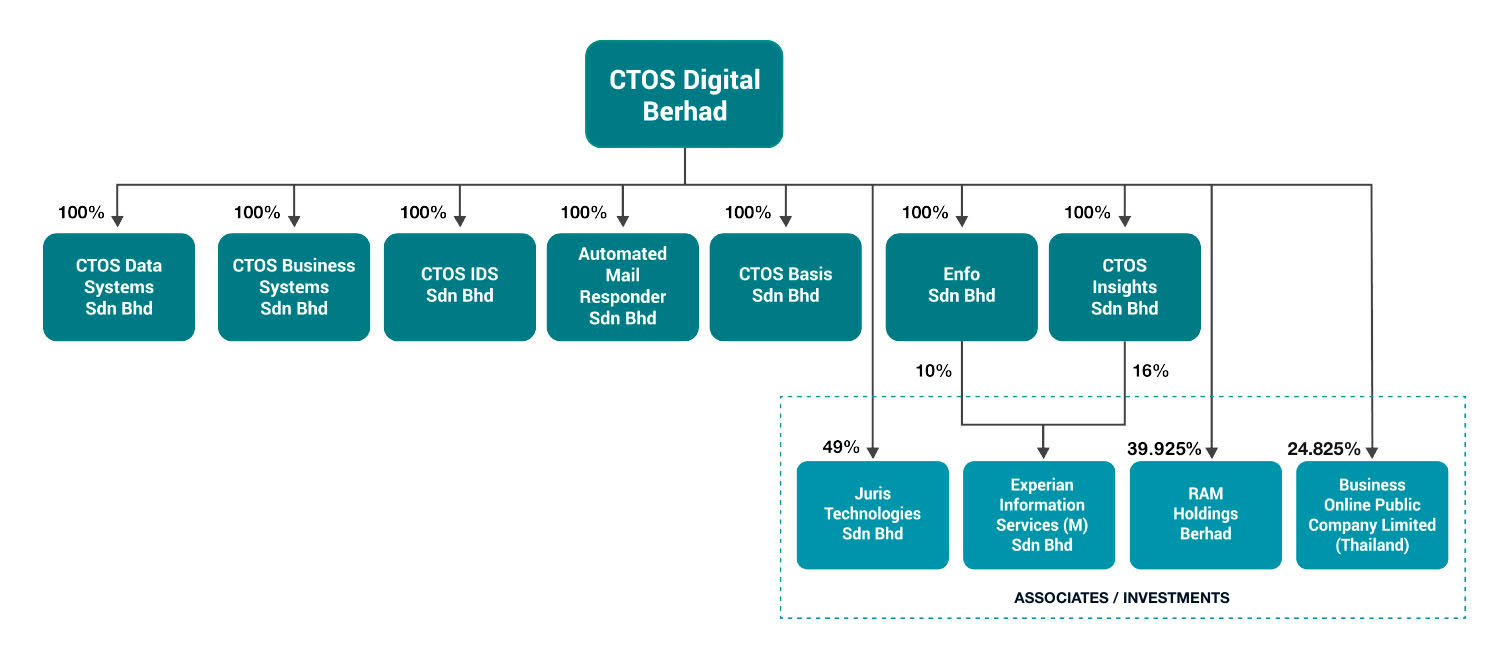 CTOS Digital Berhad

100%
CTOS Data Systems Sdn Bhd

100%
CTOS Business Systems Sdn Bhd

100%
CTOS IDS Sdn Bhd

100%
Automated Mail Responder Sdn Bhd

100%
CTOS Basis Sdn Bhd

100%
Enfo Sdn Bhd

100%
CTOS Insights Sdn Bhd

10%

16%

49%
Juris Technologies Sdn Bhd

Experian Information Services (M) Sdn Bhd

39.925%
RAM Holdings Berhad

24.825%
Business Online Public Company Limited (Thailand)

ASSOCIATES / INVESTMENTS